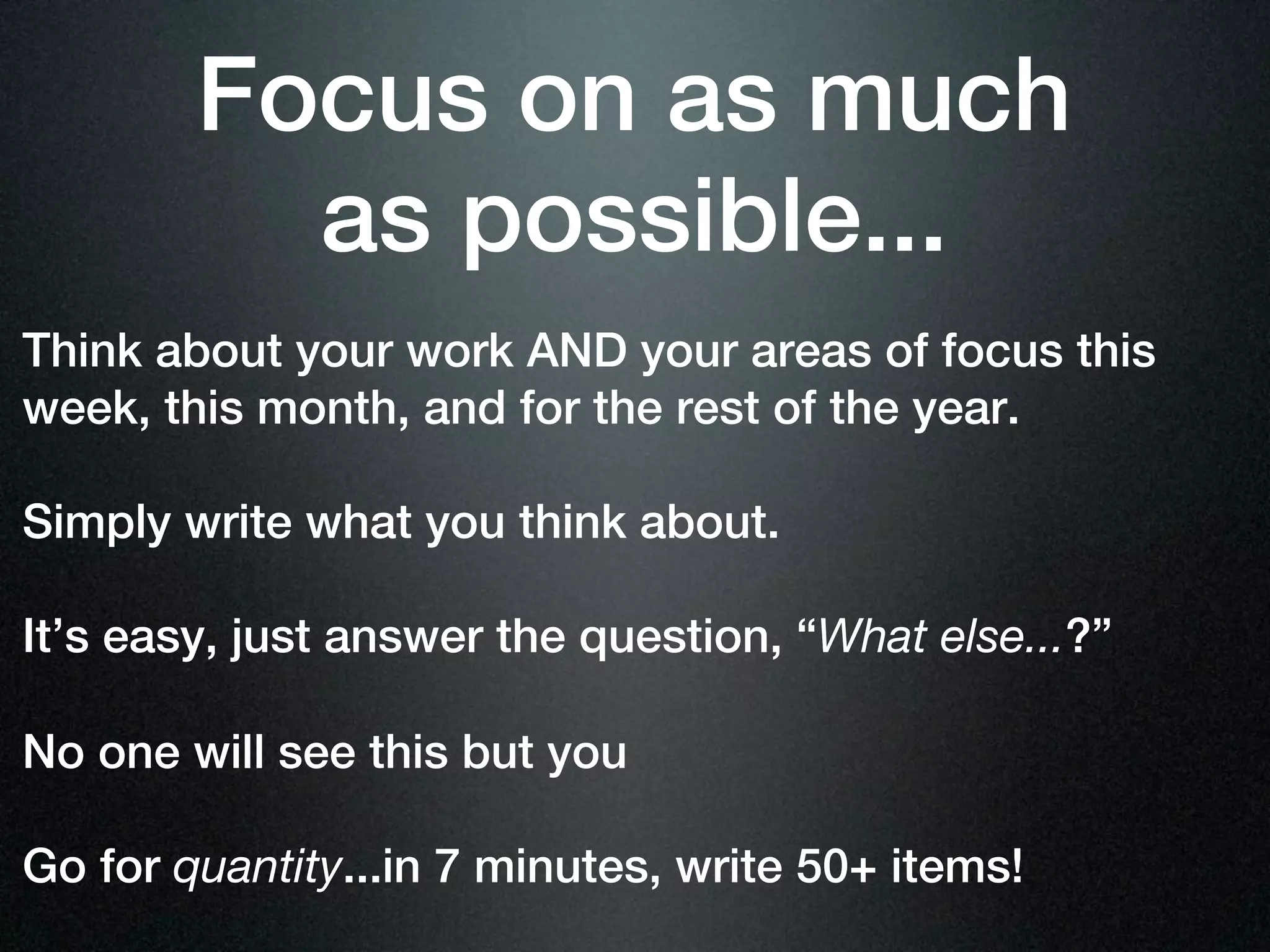 Focus on as much as possible...

Think about your work AND your areas of focus this week, this month, and for the rest of the year.

Simply write what you think about.

It’s easy, just answer the question, “What else...?”

No one will see this but you

Go for quantity...in 7 minutes, write 50+ items!